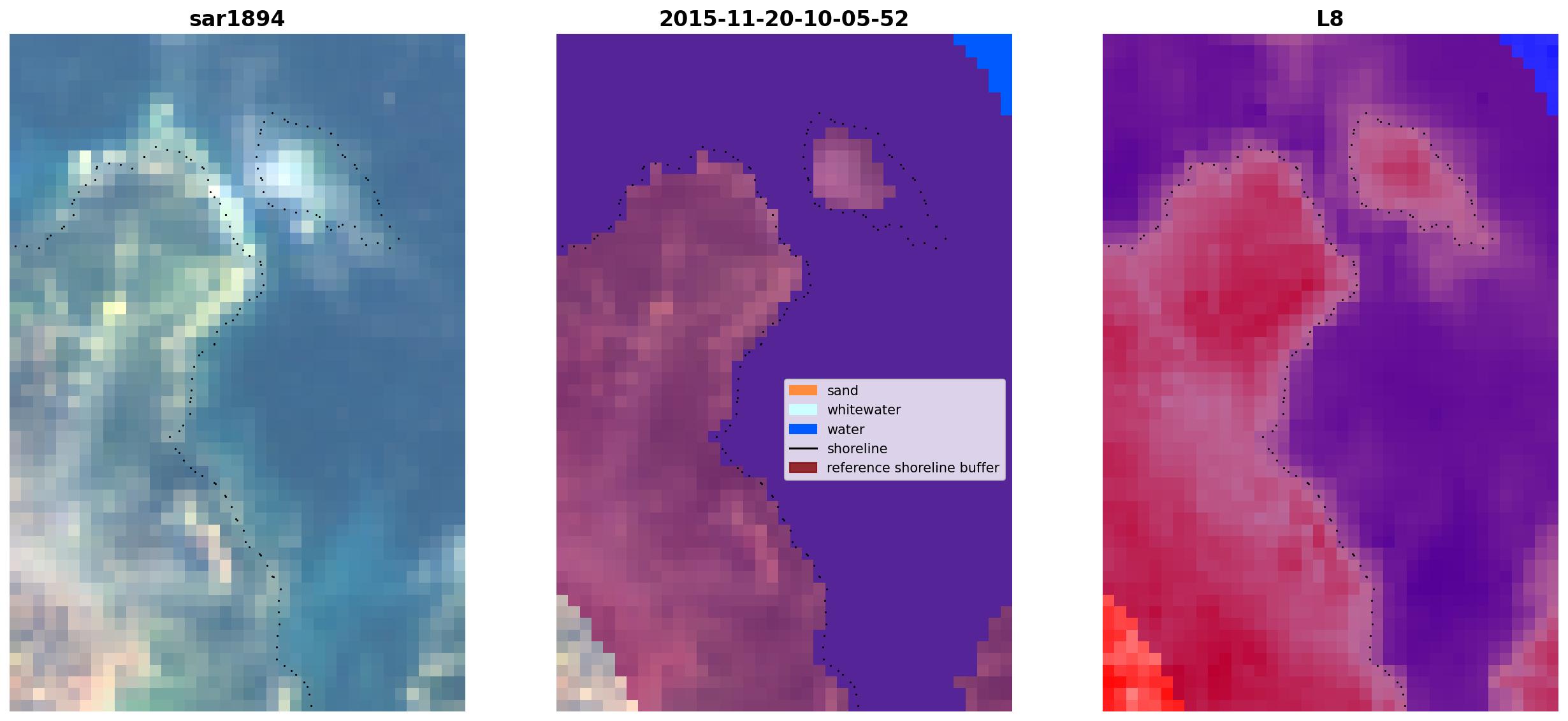 sar1894

2015-11-20-10-05-52

sand
whitewater
water
shoreline
reference shoreline buffer

L8